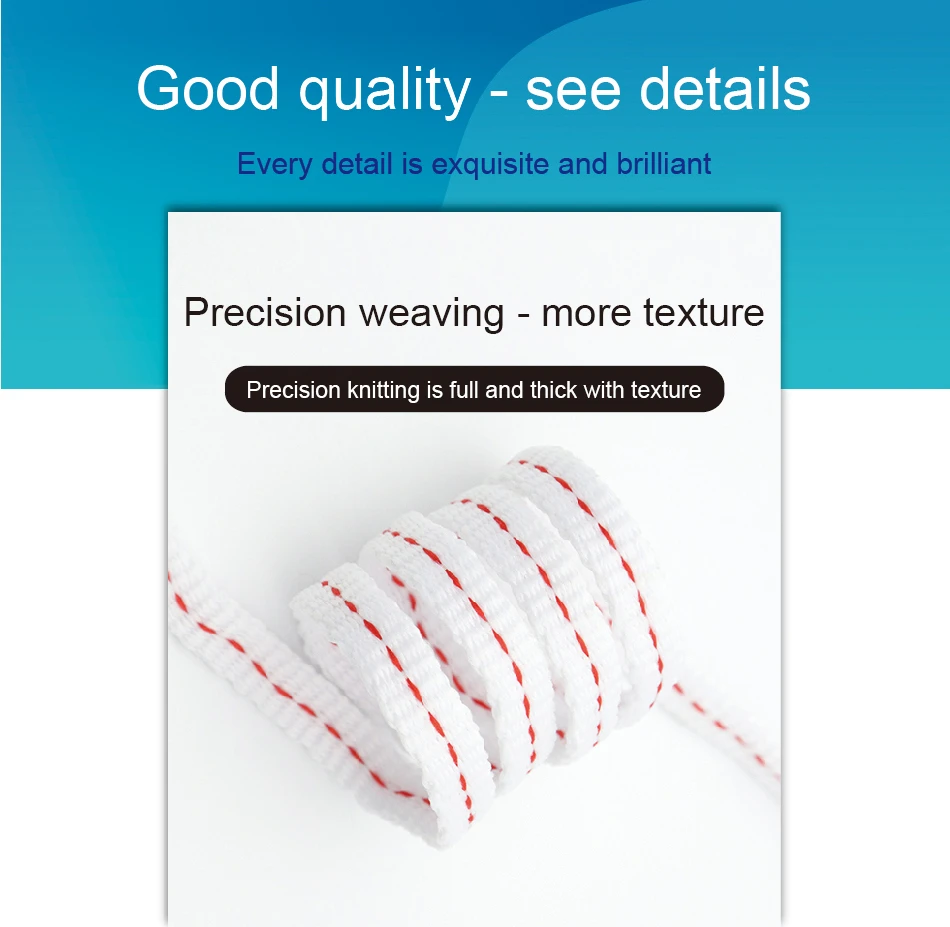 Good quality - see details

Every detail is exquisite and brilliant

Precision weaving - more texture

Precision knitting is full and thick with texture